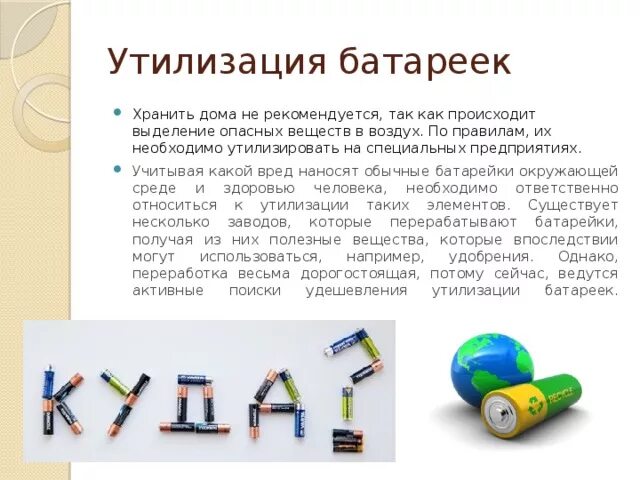 Утилизация батареек

Хранить дома не рекомендуется, так как происходит выделение опасных веществ в воздух. По правилам, их необходимо утилизировать на специальных предприятиях.

Учитывая какой вред наносят обычные батарейки окружающей среде и здоровью человека, необходимо ответственно относиться к утилизации таких элементов. Существует несколько заводов, которые перерабатывают батарейки, получая из них полезные вещества, которые впоследствии могут использоваться, например, удобрения. Однако, переработка весьма дорогостоящая, потому сейчас, ведутся активные поиски удешевления утилизации батареек.

КУДА?

RECYCLE